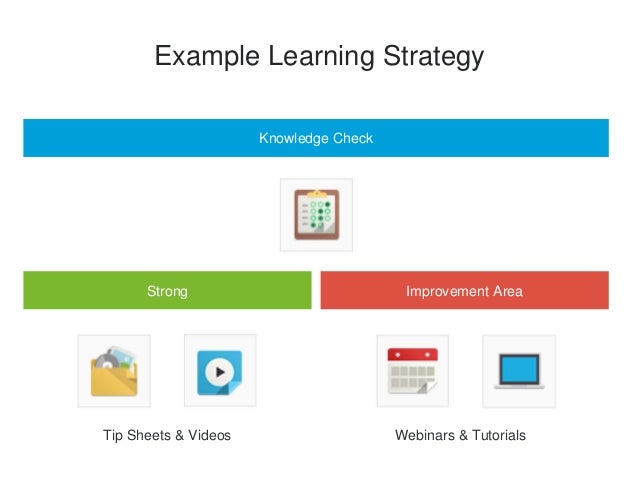 Example Learning Strategy

Knowledge Check

Strong

Improvement Area

Tip Sheets & Videos

Webinars & Tutorials